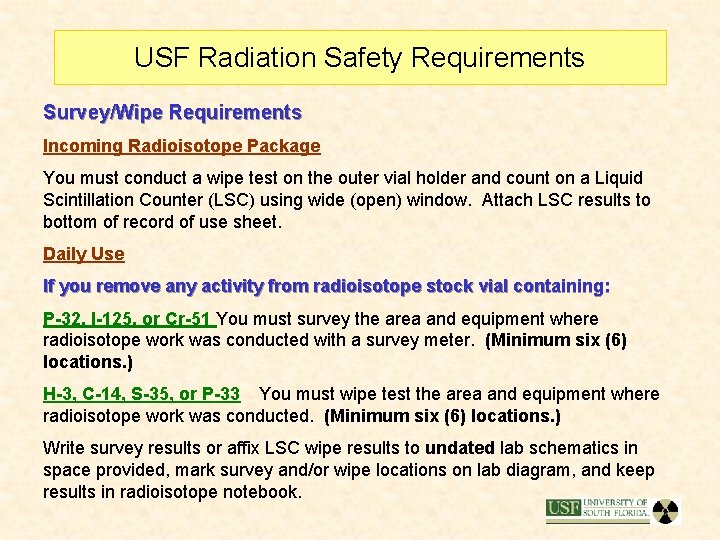 USF Radiation Safety Requirements

Survey/Wipe Requirements

Incoming Radioisotope Package

You must conduct a wipe test on the outer vial holder and count on a Liquid Scintillation Counter (LSC) using wide (open) window. Attach LSC results to bottom of record of use sheet.

Daily Use

If you remove any activity from radioisotope stock vial containing:

P-32, I-125, or Cr-51 You must survey the area and equipment where radioisotope work was conducted with a survey meter. (Minimum six (6) locations.)

H-3, C-14, S-35, or P-33 You must wipe test the area and equipment where radioisotope work was conducted. (Minimum six (6) locations.)

Write survey results or affix LSC wipe results to undated lab schematics in space provided, mark survey and/or wipe locations on lab diagram, and keep results in radioisotope notebook.

USF UNIVERSITY OF SOUTH FLORIDA